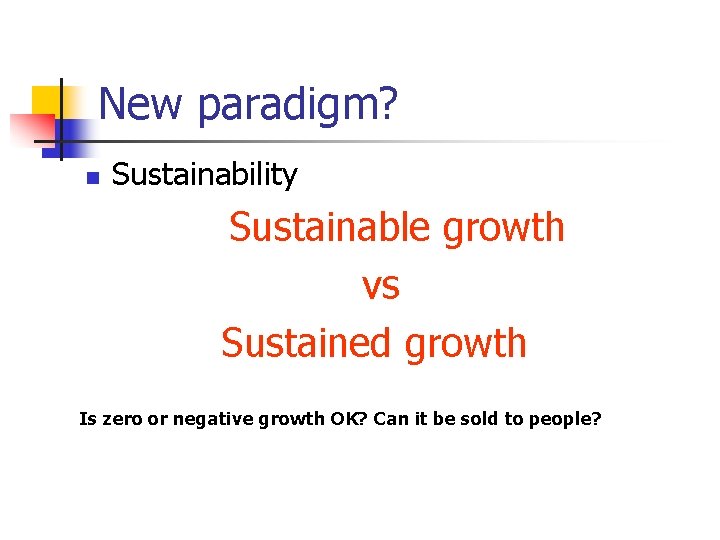 New paradigm?

Sustainability

Sustainable growth
vs
Sustained growth

Is zero or negative growth OK? Can it be sold to people?